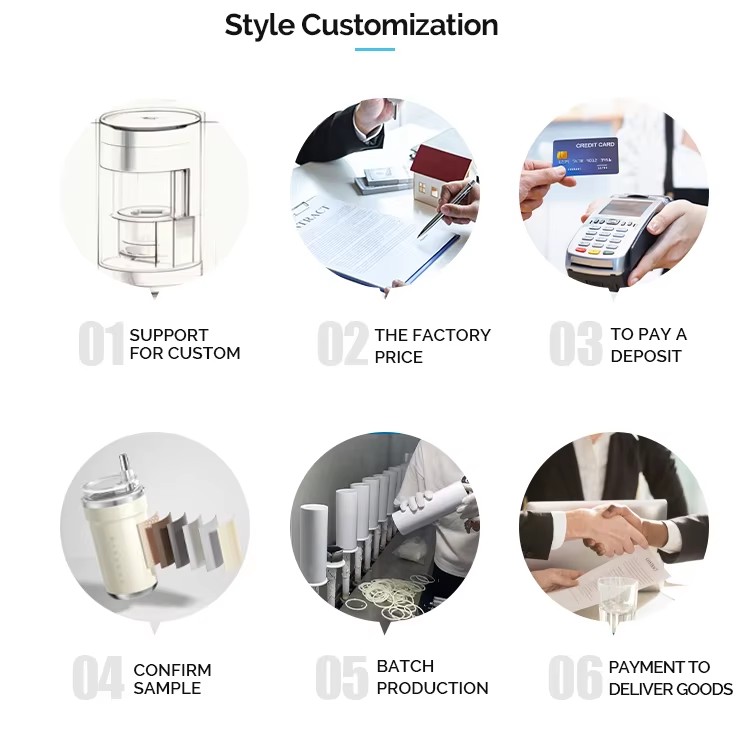 Style Customization

CREDIT CARD

01 SUPPORT FOR CUSTOM

02 THE FACTORY PRICE

03 TO PAY A DEPOSIT

04 CONFIRM SAMPLE

05 BATCH PRODUCTION

06 PAYMENT TO DELIVER GOODS